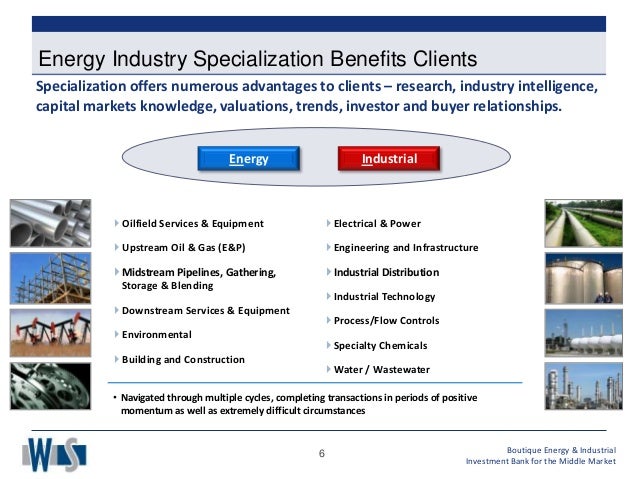 Energy Industry Specialization Benefits Clients

Specialization offers numerous advantages to clients – research, industry intelligence, capital markets knowledge, valuations, trends, investor and buyer relationships.

Energy

Industrial

Oilfield Services & Equipment

Upstream Oil & Gas (E&P)

Midstream Pipelines, Gathering, Storage & Blending

Downstream Services & Equipment

Environmental

Building and Construction

Electrical & Power

Engineering and Infrastructure

Industrial Distribution

Industrial Technology

Process/Flow Controls

Specialty Chemicals

Water / Wastewater

• Navigated through multiple cycles, completing transactions in periods of positive momentum as well as extremely difficult circumstances

WS

6

Boutique Energy & Industrial Investment Bank for the Middle Market